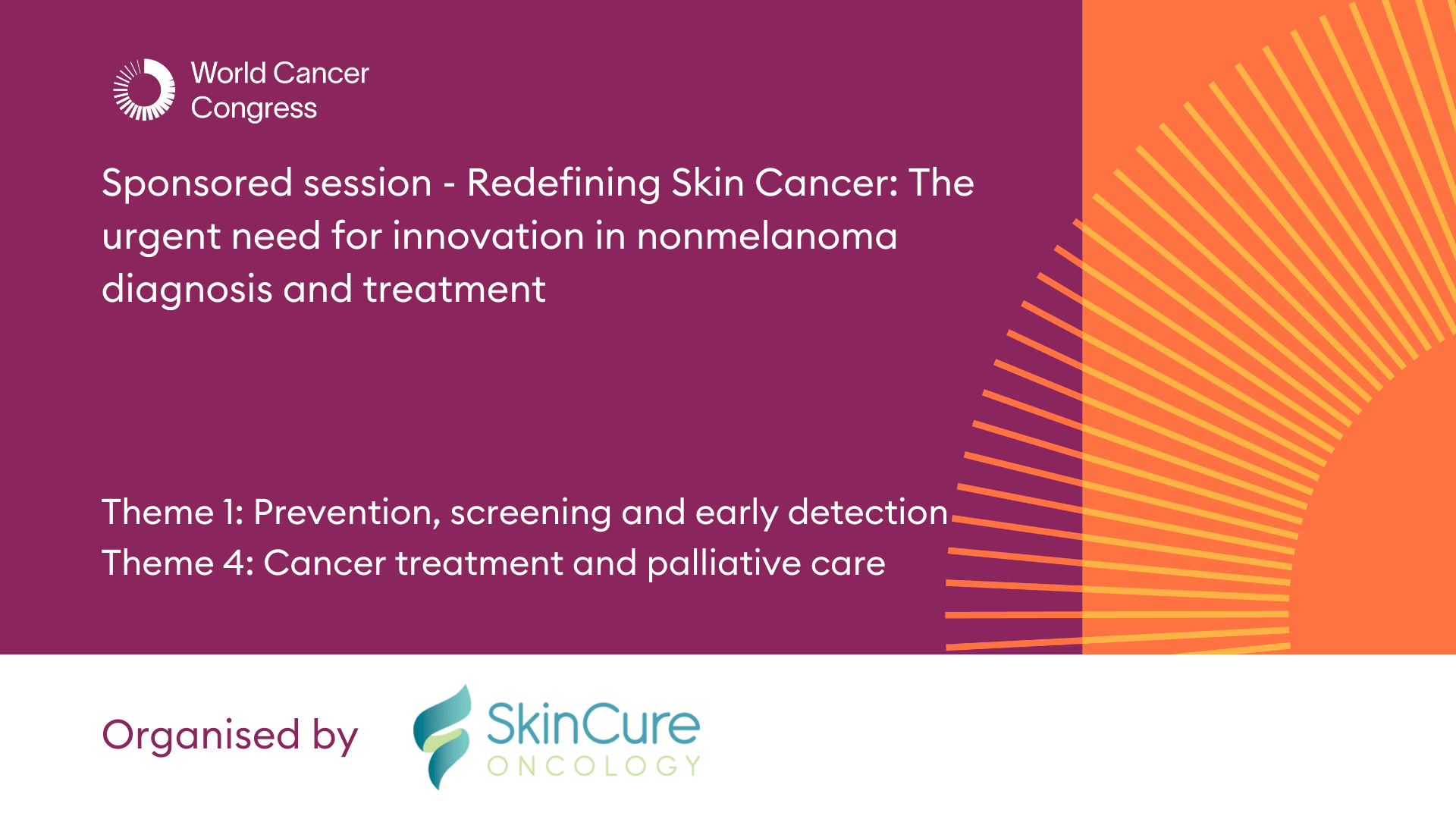 World Cancer Congress

Sponsored session - Redefining Skin Cancer: The urgent need for innovation in nonmelanoma diagnosis and treatment

Theme 1: Prevention, screening and early detection
Theme 4: Cancer treatment and palliative care

Organised by

SkinCure
ONCOLOGY